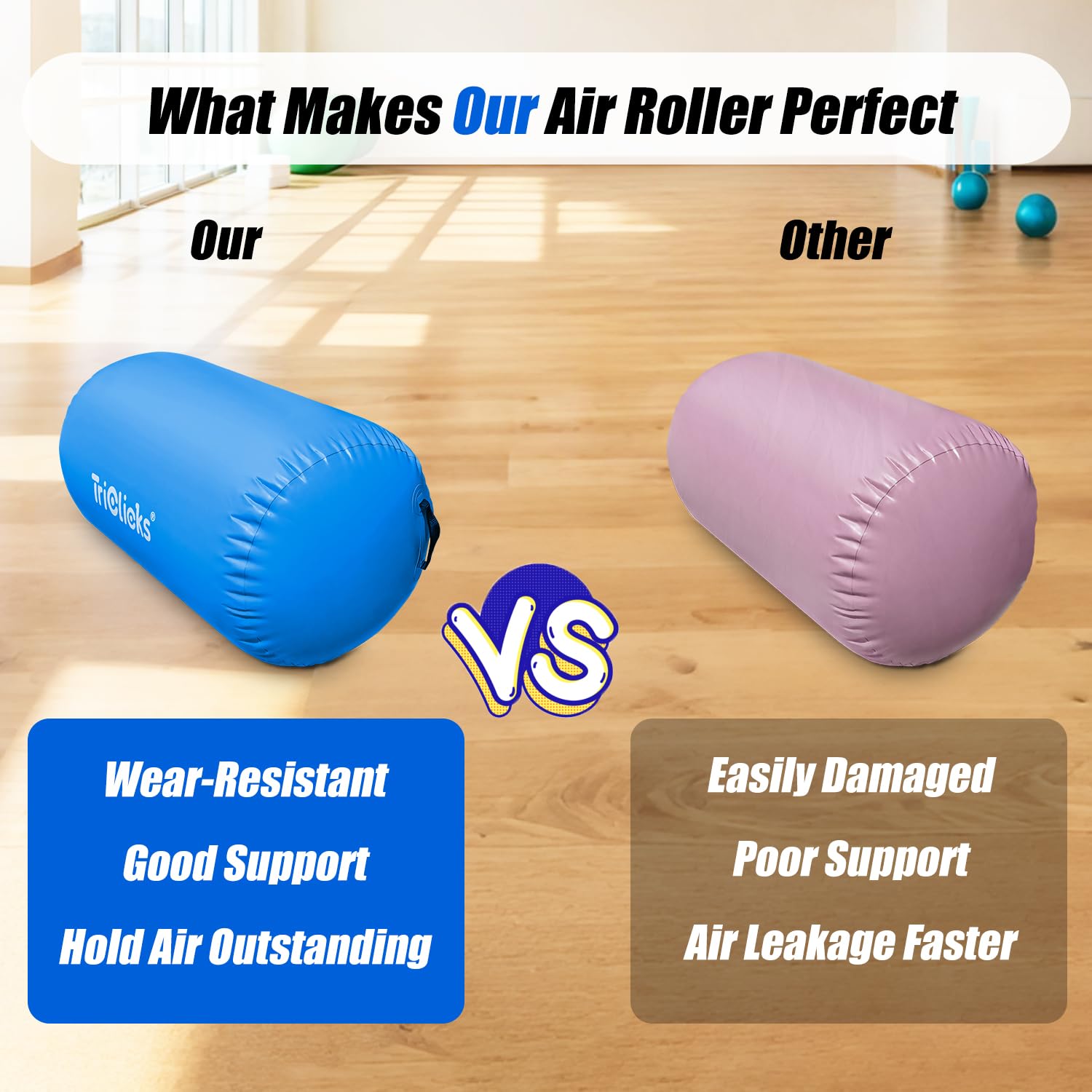 What Makes Our Air Roller Perfect

Our

Other

TriClicks®

VS

Wear-Resistant

Good Support

Hold Air Outstanding

Easily Damaged

Poor Support

Air Leakage Faster